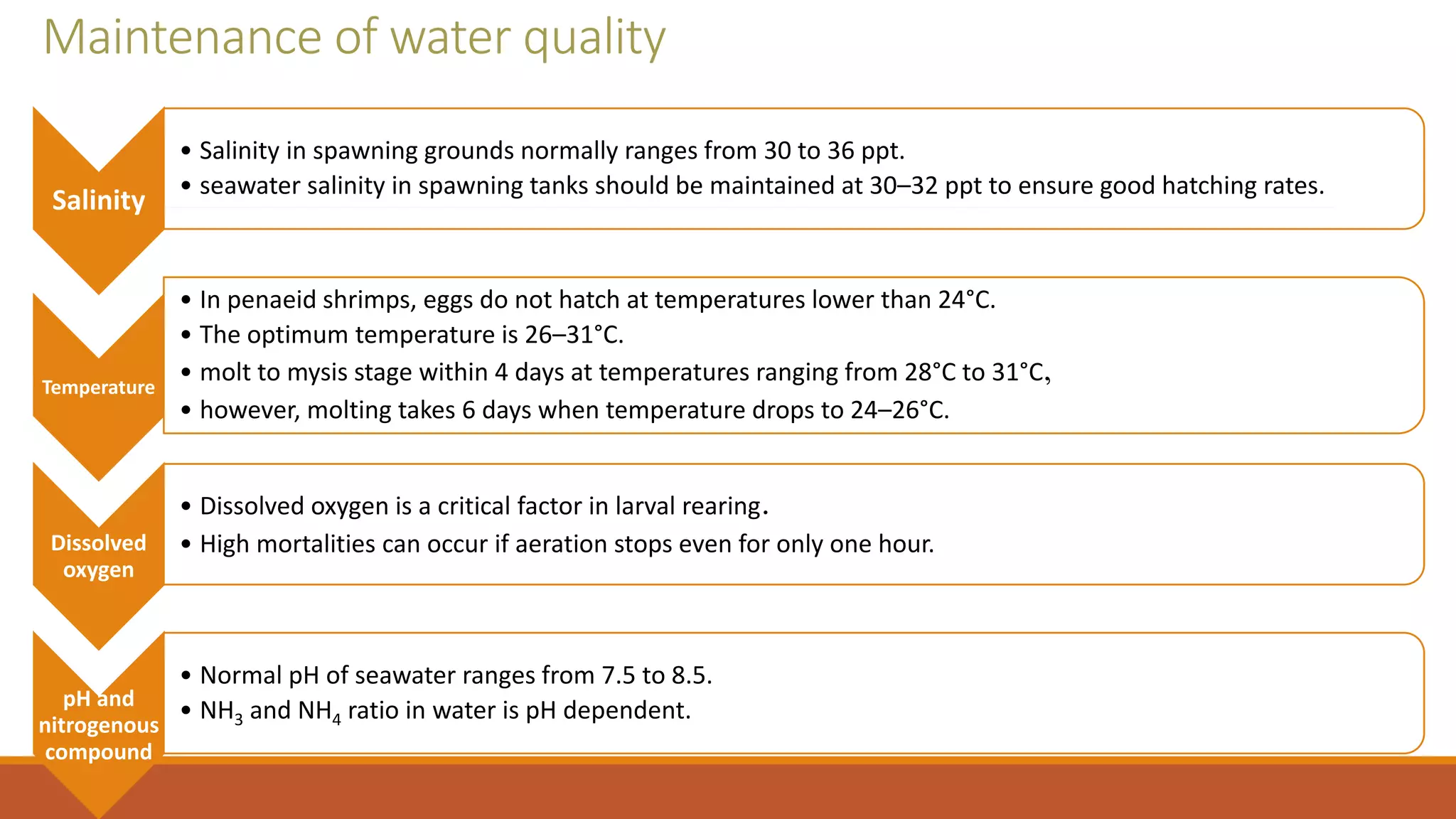 Maintenance of water quality

Salinity

• Salinity in spawning grounds normally ranges from 30 to 36 ppt.
• seawater salinity in spawning tanks should be maintained at 30–32 ppt to ensure good hatching rates.

Temperature

• In penaeid shrimps, eggs do not hatch at temperatures lower than 24°C.
• The optimum temperature is 26–31°C.
• molt to mysis stage within 4 days at temperatures ranging from 28°C to 31°C,
• however, molting takes 6 days when temperature drops to 24–26°C.

Dissolved oxygen

• Dissolved oxygen is a critical factor in larval rearing.
• High mortalities can occur if aeration stops even for only one hour.

pH and nitrogenous compound

• Normal pH of seawater ranges from 7.5 to 8.5.
• $NH_3$ and $NH_4$ ratio in water is pH dependent.